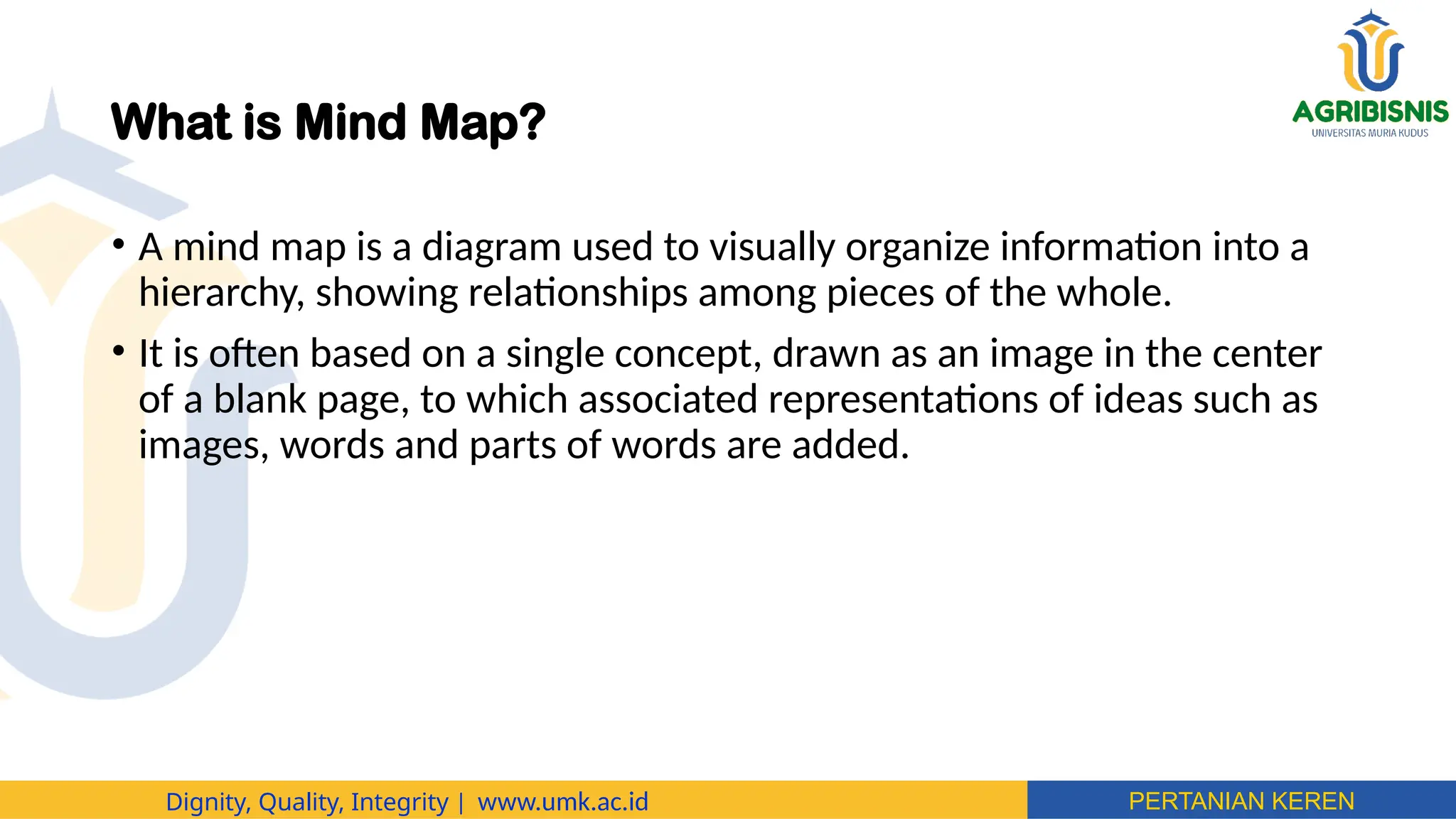 AGRIBISNIS
UNIVERSITAS MURIA KUDUS

What is Mind Map?

• A mind map is a diagram used to visually organize information into a hierarchy, showing relationships among pieces of the whole.

• It is often based on a single concept, drawn as an image in the center of a blank page, to which associated representations of ideas such as images, words and parts of words are added.

Dignity, Quality, Integrity | www.umk.ac.id

PERTANIAN KEREN